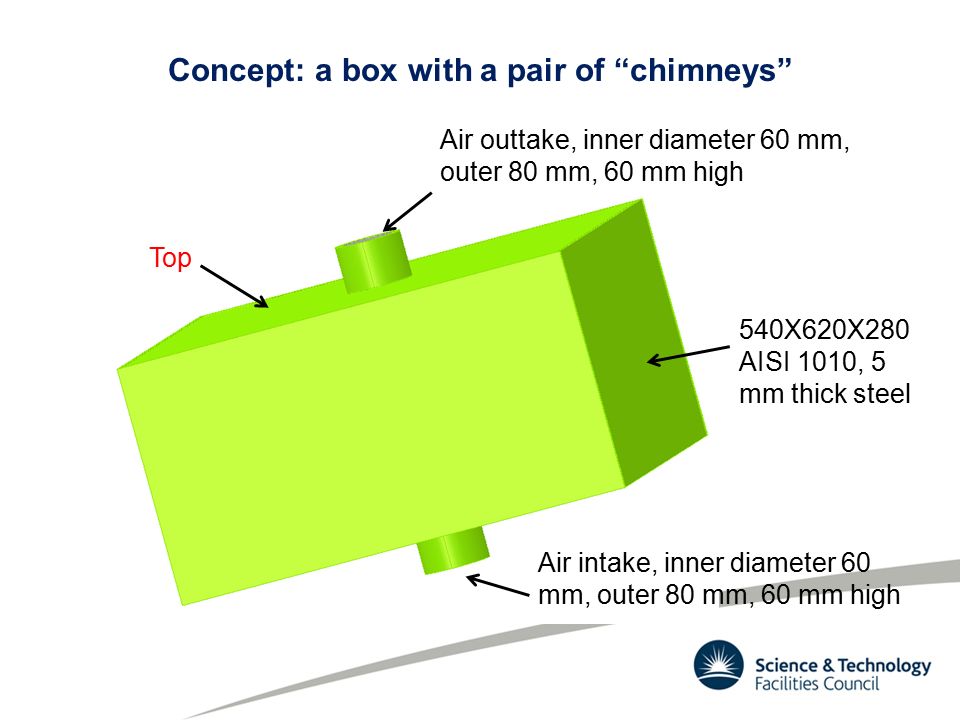 Concept: a box with a pair of “chimneys”

Air outtake, inner diameter 60 mm, outer 80 mm, 60 mm high

Top

540X620X280 AISI 1010, 5 mm thick steel

Air intake, inner diameter 60 mm, outer 80 mm, 60 mm high

Science & Technology Facilities Council